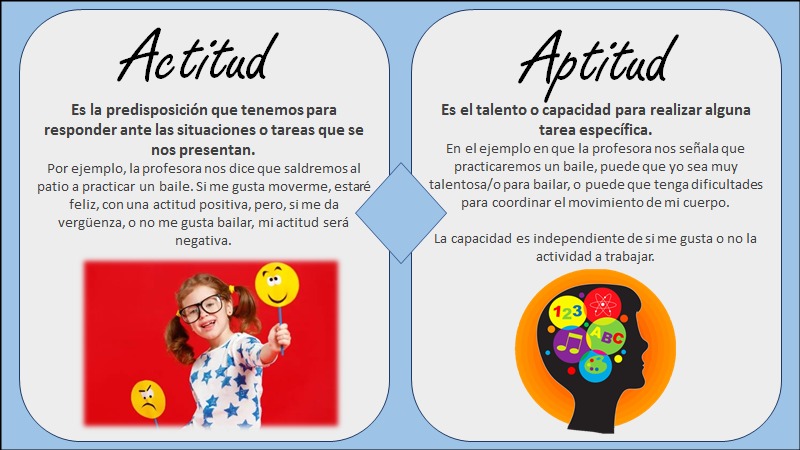 Actitud

Es la predisposición que tenemos para responder ante las situaciones o tareas que se nos presentan.

Por ejemplo, la profesora nos dice que saldremos al patio a practicar un baile. Si me gusta moverme, estaré feliz, con una actitud positiva, pero, si me da vergüenza, o no me gusta bailar, mi actitud será negativa.

Aptitud

Es el talento o capacidad para realizar alguna tarea específica.

En el ejemplo en que la profesora nos señala que practicaremos un baile, puede que yo sea muy talentosa/o para bailar, o puede que tenga dificultades para coordinar el movimiento de mi cuerpo.

La capacidad es independiente de si me gusta o no la actividad a trabajar.

123

ABC